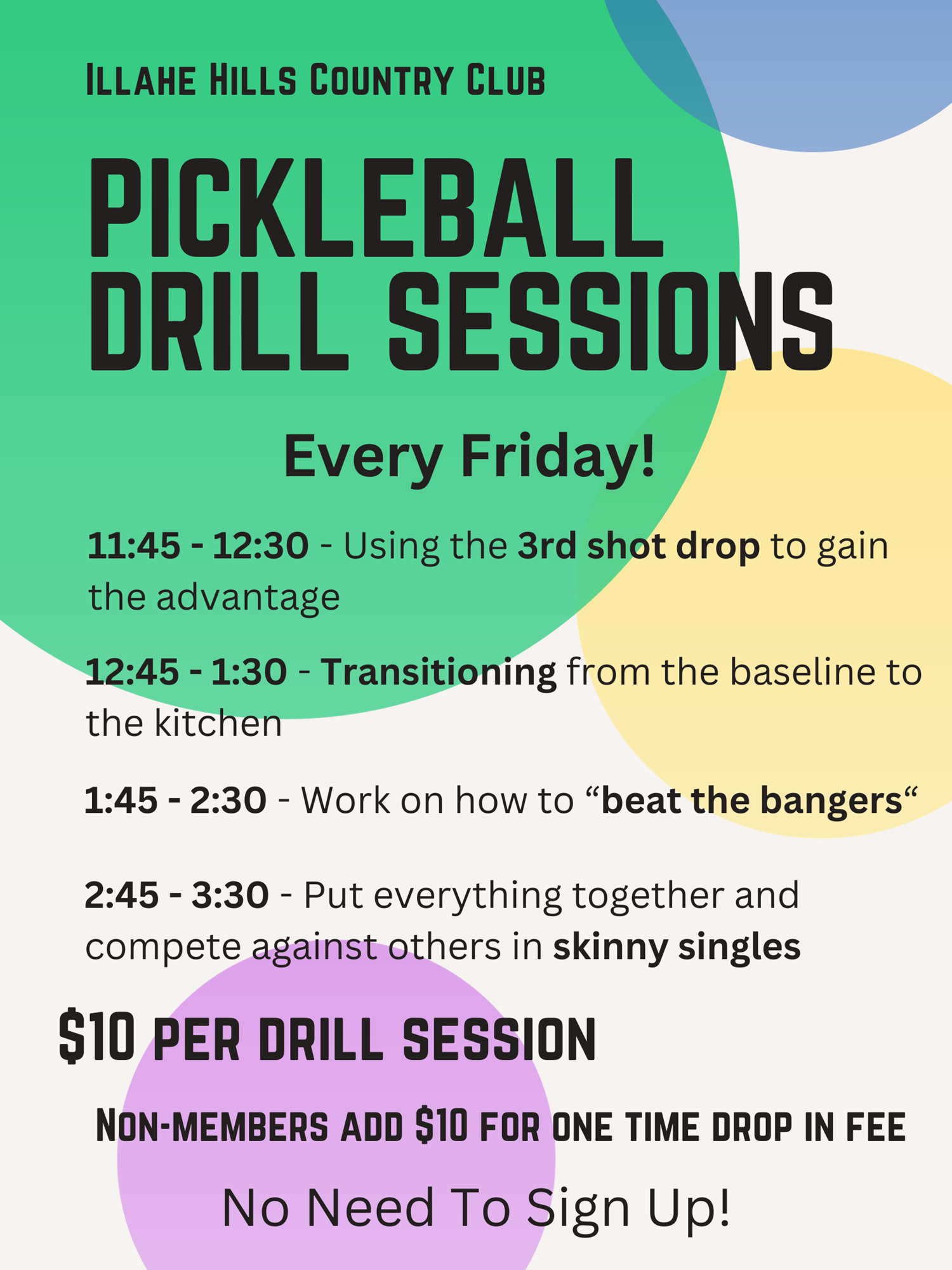 Illahe Hills Country Club

PICKLEBALL DRILL SESSIONS

Every Friday!

11:45 - 12:30 - Using the 3rd shot drop to gain the advantage

12:45 - 1:30 - Transitioning from the baseline to the kitchen

1:45 - 2:30 - Work on how to “beat the bangers“

2:45 - 3:30 - Put everything together and compete against others in skinny singles

$10 PER DRILL SESSION

Non-members add $10 for one time drop in fee

No Need To Sign Up!